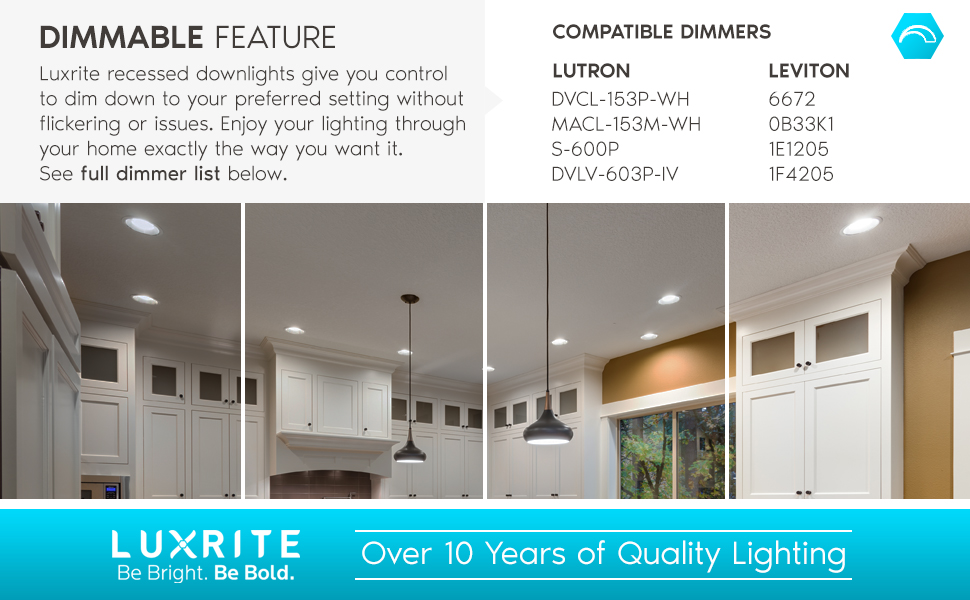 DIMMABLE FEATURE

Luxrite recessed downlights give you control to dim down to your preferred setting without flickering or issues. Enjoy your lighting through your home exactly the way you want it. See full dimmer list below.

COMPATIBLE DIMMERS

| LUTRON | LEVITON |
|---|---|
| DVCL-153P-WH | 6672 |
| MACL-153M-WH | 0B33K1 |
| S-600P | 1E1205 |
| DVLV-603P-IV | 1F4205 |

LUXRITE
Be Bright. Be Bold.

Over 10 Years of Quality Lighting